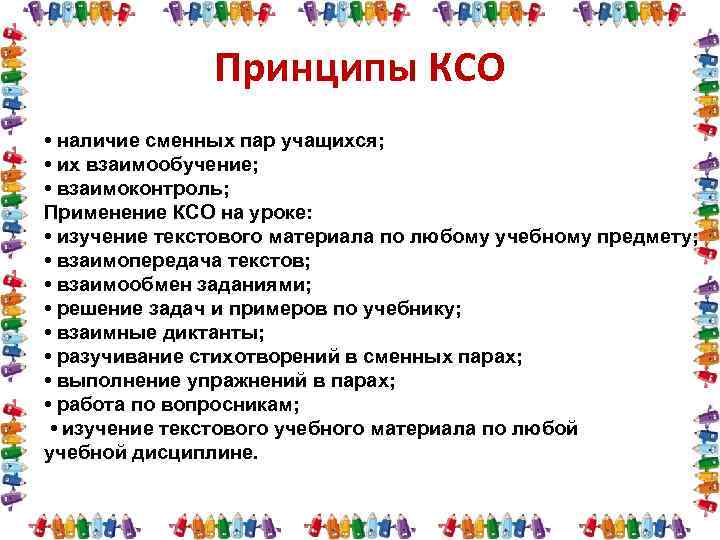 Принципы КСО

• наличие сменных пар учащихся;
• их взаимообучение;
• взаимоконтроль;
Применение КСО на уроке:
• изучение текстового материала по любому учебному предмету;
• взаимопередача текстов;
• взаимообмен заданиями;
• решение задач и примеров по учебнику;
• взаимные диктанты;
• разучивание стихотворений в сменных парах;
• выполнение упражнений в парах;
• работа по вопросникам;
• изучение текстового учебного материала по любой учебной дисциплине.